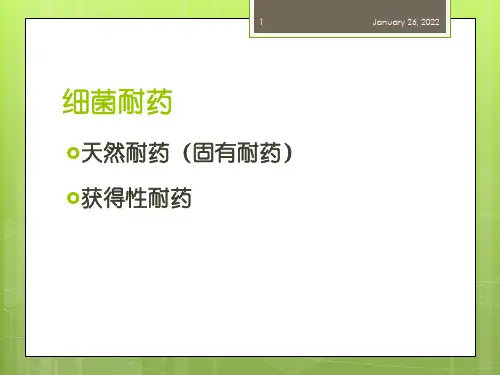 1

January 26, 2022

细菌耐药

天然耐药（固有耐药）

获得性耐药